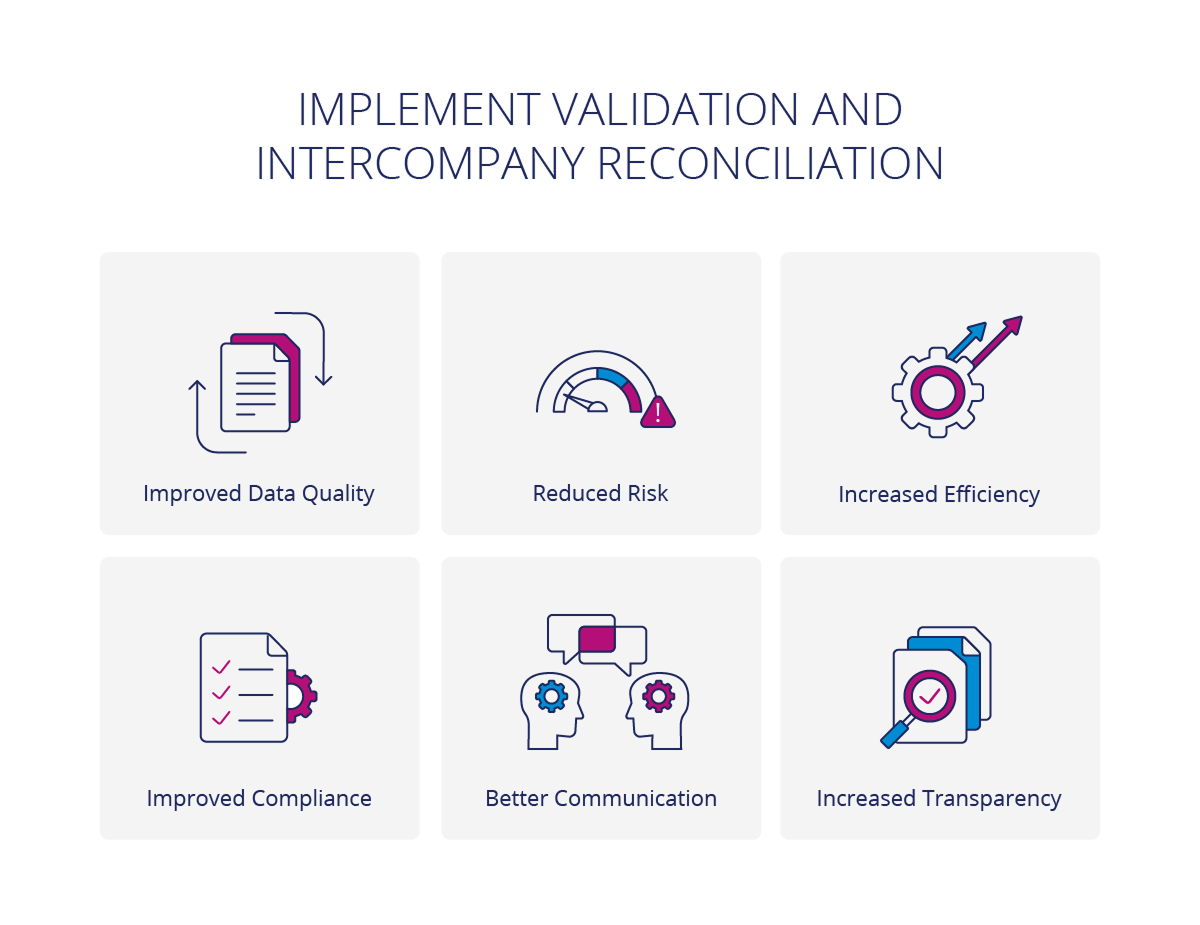 IMPLEMENT VALIDATION AND INTERCOMPANY RECONCILIATION

Improved Data Quality

Reduced Risk

Increased Efficiency

Improved Compliance

Better Communication

Increased Transparency